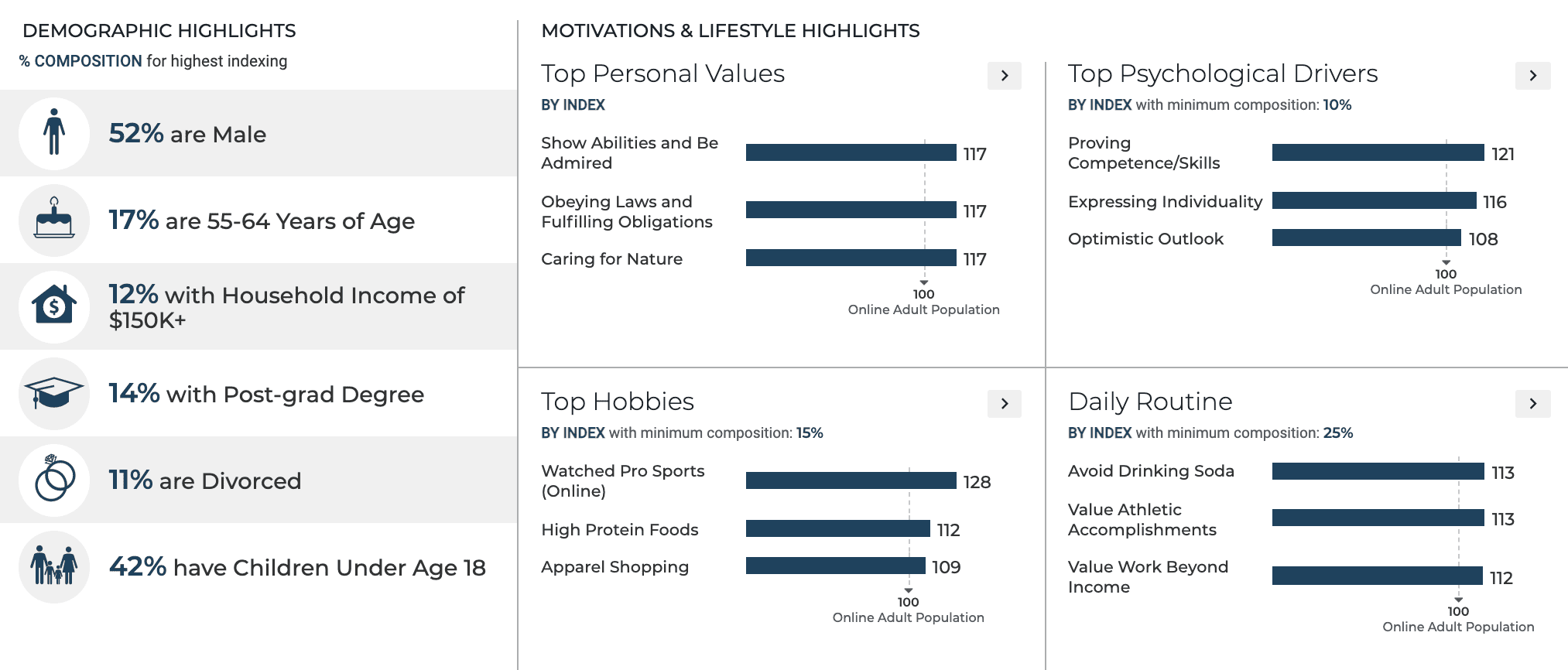 DEMOGRAPHIC HIGHLIGHTS
% COMPOSITION for highest indexing

52% are Male

17% are 55-64 Years of Age

12% with Household Income of $150K+

14% with Post-grad Degree

11% are Divorced

42% have Children Under Age 18

MOTIVATIONS & LIFESTYLE HIGHLIGHTS

Top Personal Values
BY INDEX

Show Abilities and Be Admired 117
Obeying Laws and Fulfilling Obligations 117
Caring for Nature 117

100
Online Adult Population

Top Psychological Drivers
BY INDEX with minimum composition: 10%

Proving Competence/Skills 121
Expressing Individuality 116
Optimistic Outlook 108

100
Online Adult Population

Top Hobbies
BY INDEX with minimum composition: 15%

Watched Pro Sports (Online) 128
High Protein Foods 112
Apparel Shopping 109

100
Online Adult Population

Daily Routine
BY INDEX with minimum composition: 25%

Avoid Drinking Soda 113
Value Athletic Accomplishments 113
Value Work Beyond Income 112

100
Online Adult Population